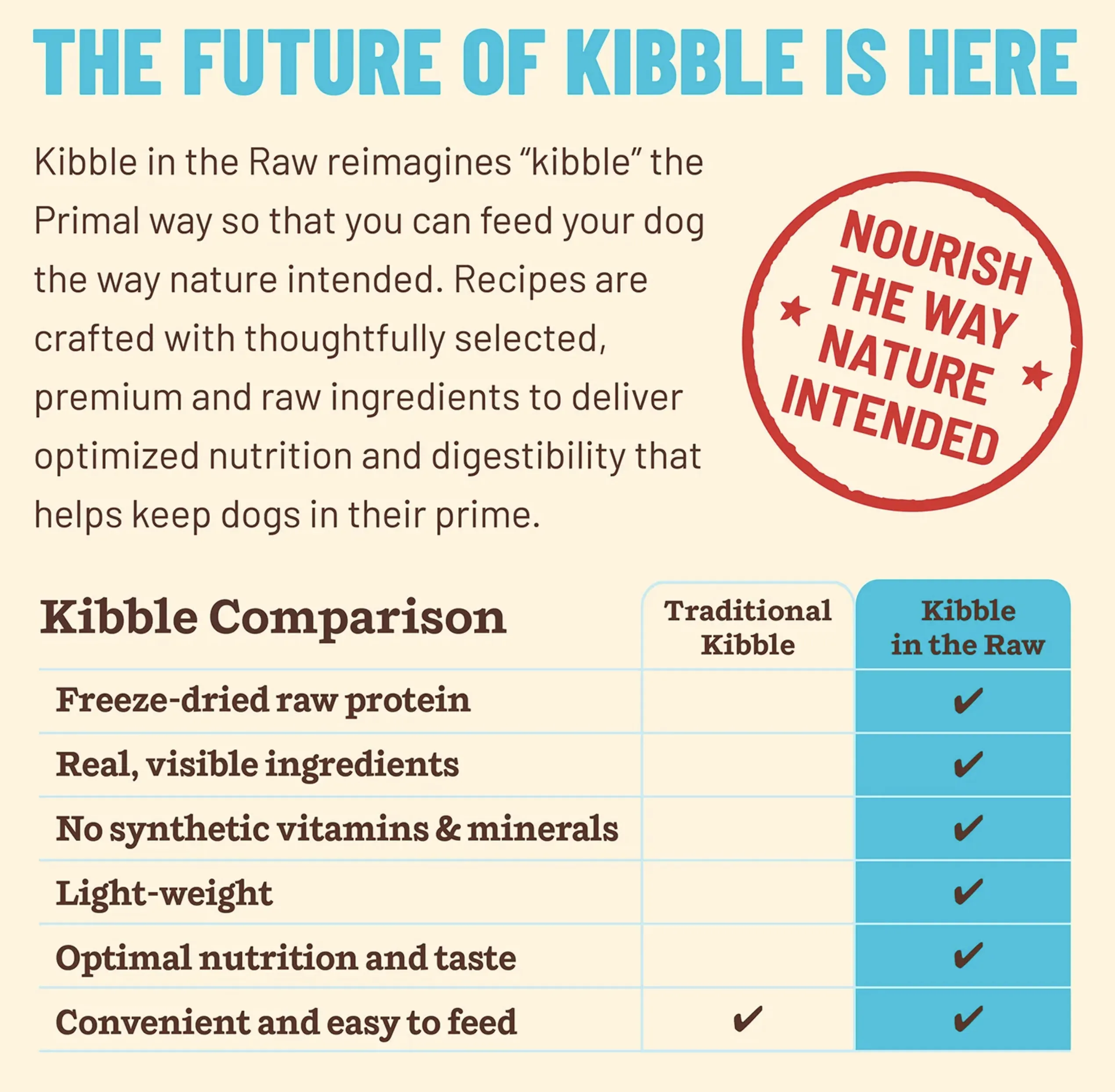 THE FUTURE OF KIBBLE IS HERE

Kibble in the Raw reimagines “kibble” the Primal way so that you can feed your dog the way nature intended. Recipes are crafted with thoughtfully selected, premium and raw ingredients to deliver optimized nutrition and digestibility that helps keep dogs in their prime.

NOURISH THE WAY NATURE INTENDED

| Kibble Comparison | Traditional Kibble | Kibble in the Raw |
|---|---|---|
| Freeze-dried raw protein | | ✔ |
| Real, visible ingredients | | ✔ |
| No synthetic vitamins & minerals | | ✔ |
| Light-weight | | ✔ |
| Optimal nutrition and taste | | ✔ |
| Convenient and easy to feed | ✔ | ✔ |